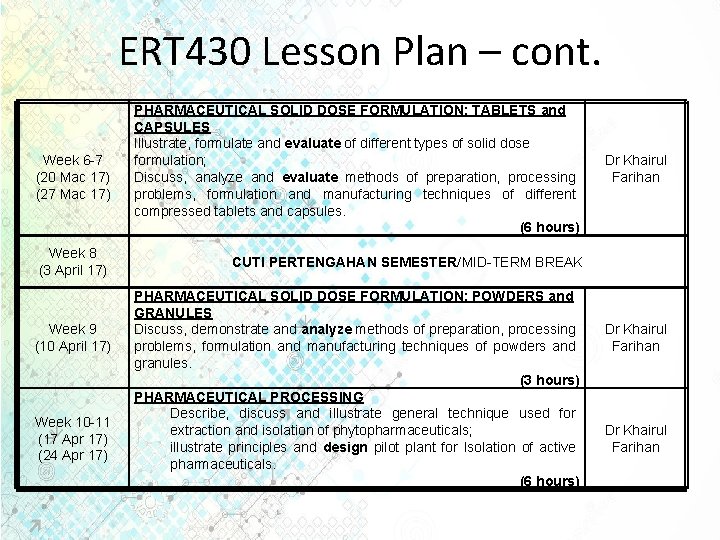 ERT430 Lesson Plan – cont.

| | | |
|---|---|---|
| Week 6-7 (20 Mac 17) (27 Mac 17) | PHARMACEUTICAL SOLID DOSE FORMULATION: TABLETS and CAPSULES Illustrate, formulate and evaluate of different types of solid dose formulation; Discuss, analyze and evaluate methods of preparation, processing problems, formulation and manufacturing techniques of different compressed tablets and capsules. (6 hours) | Dr Khairul Farihan |
| Week 8 (3 April 17) | CUTI PERTENGAHAN SEMESTER/MID-TERM BREAK | |
| Week 9 (10 April 17) | PHARMACEUTICAL SOLID DOSE FORMULATION: POWDERS and GRANULES Discuss, demonstrate and analyze methods of preparation, processing problems, formulation and manufacturing techniques of powders and granules. (3 hours) | Dr Khairul Farihan |
| Week 10-11 (17 Apr 17) (24 Apr 17) | PHARMACEUTICAL PROCESSING Describe, discuss and illustrate general technique used for extraction and isolation of phytopharmaceuticals; illustrate principles and design pilot plant for Isolation of active pharmaceuticals. (6 hours) | Dr Khairul Farihan |